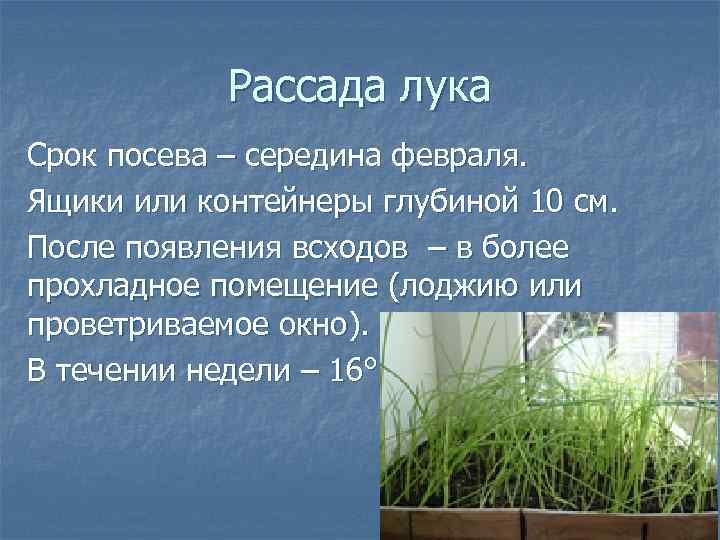 Рассада лука

Срок посева – середина февраля.

Ящики или контейнеры глубиной 10 см.

После появления всходов – в более прохладное помещение (лоджию или проветриваемое окно).

В течении недели – 16°